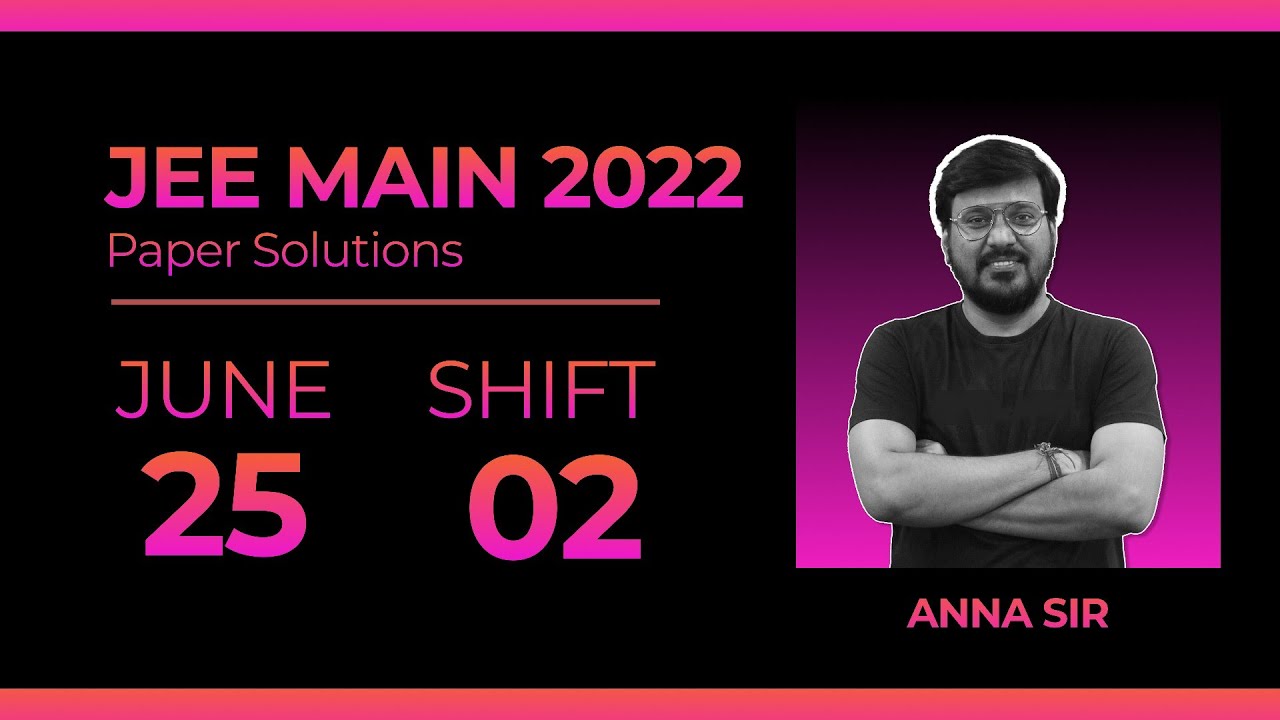 JEE MAIN 2022
Paper Solutions

JUNE
25

SHIFT
02

ANNA SIR